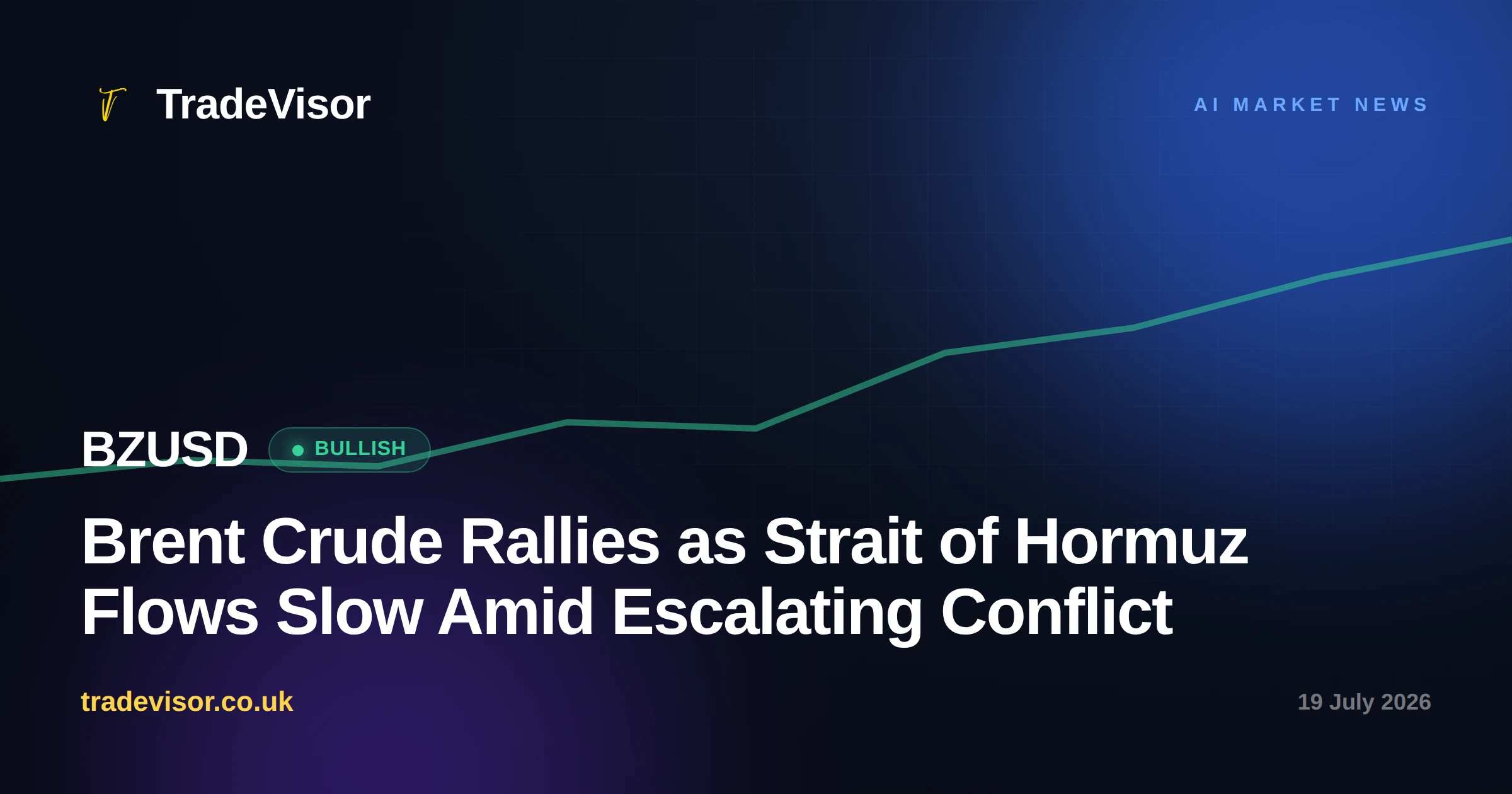 TradeVisor

AI MARKET NEWS

BZUSD BULLISH

Brent Crude Rallies as Strait of Hormuz Flows Slow Amid Escalating Conflict

tradevisor.co.uk

19 July 2026